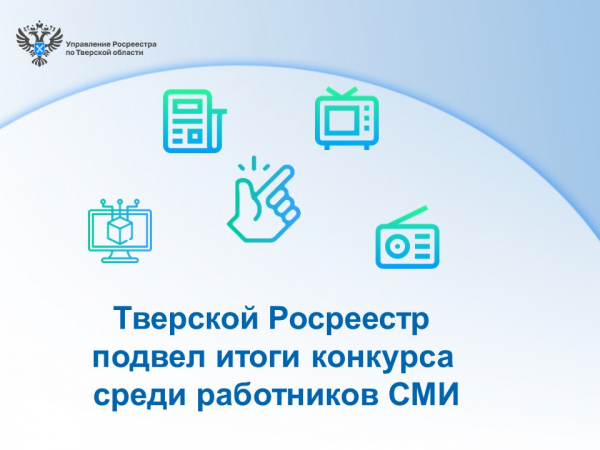 Управление Росреестра по Тверской области

Тверской Росреестр подвел итоги конкурса среди работников СМИ